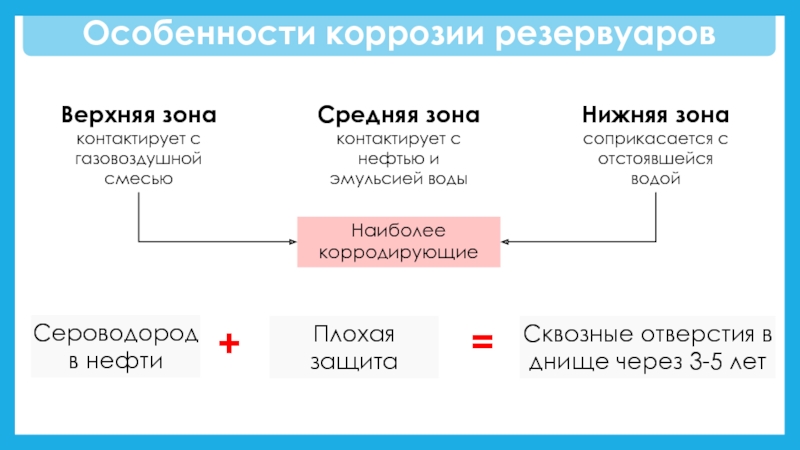 Особенности коррозии резервуаров

Верхняя зона
контактирует с газовоздушной смесью

Средняя зона
контактирует с нефтью и эмульсией воды

Нижняя зона
соприкасается с отстоявшейся водой

Наиболее корродирующие

Сероводород в нефти + Плохая защита = Сквозные отверстия в днище через 3-5 лет